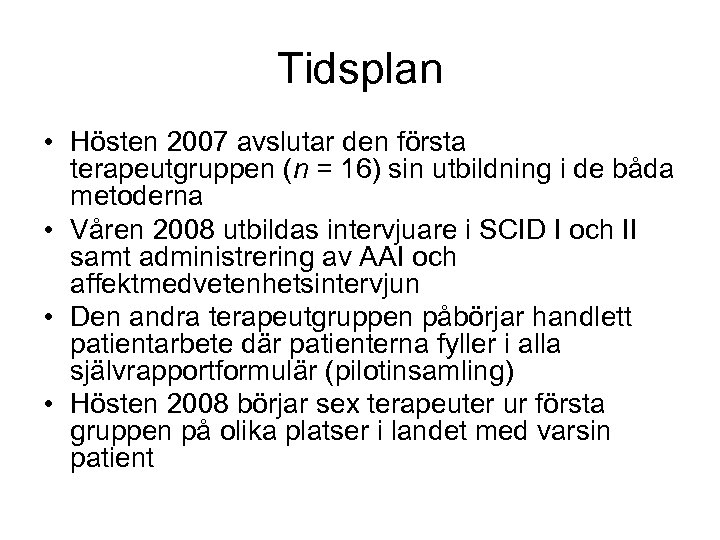 Tidsplan

• Hösten 2007 avslutar den första terapeutgruppen ($n$ = 16) sin utbildning i de båda metoderna
• Våren 2008 utbildas intervjuare i SCID I och II samt administrering av AAI och affektmedvetenhetsintervjun
• Den andra terapeutgruppen påbörjar handlett patientarbete där patienterna fyller i alla självrapportformulär (pilotinsamling)
• Hösten 2008 börjar sex terapeuter ur första gruppen på olika platser i landet med varsin patient